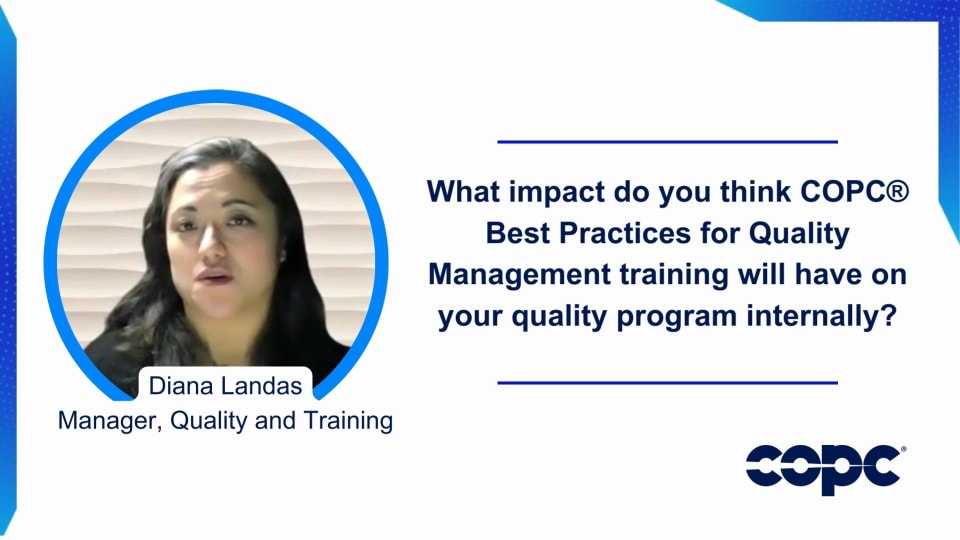 Diana Landas
Manager, Quality and Training

What impact do you think COPC® Best Practices for Quality Management training will have on your quality program internally?

COPC®